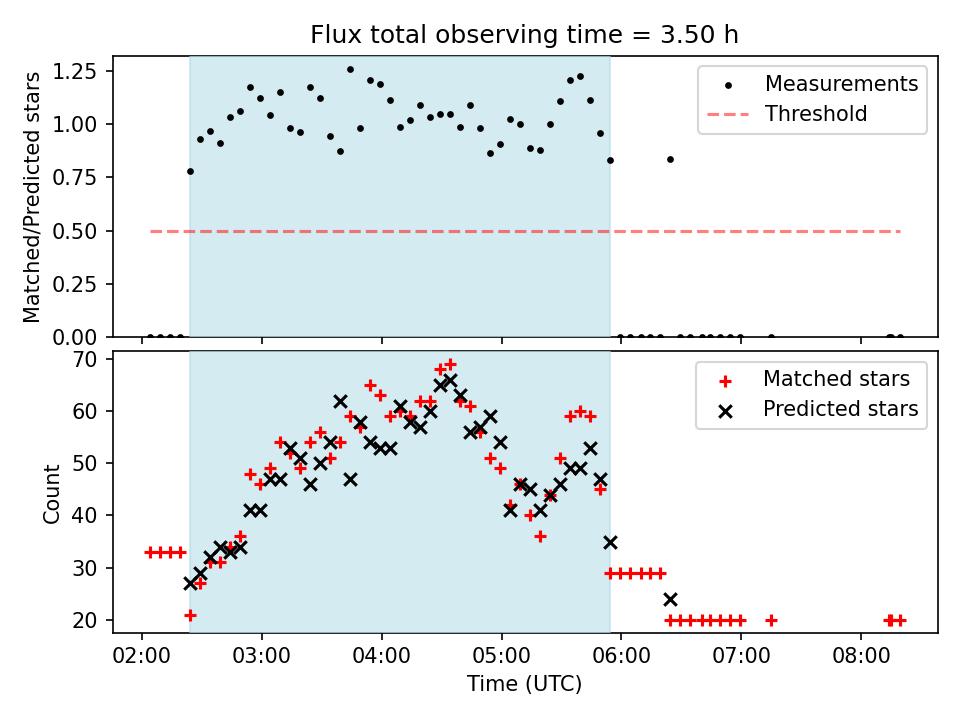 Flux total observing time = 3.50 h

Matched/Predicted stars

1.25
1.00
0.75
0.50
0.25
0.00

Measurements
Threshold

Count

70
60
50
40
30
20

Matched stars
Predicted stars

02:00
03:00
04:00
05:00
06:00
07:00
08:00

Time (UTC)